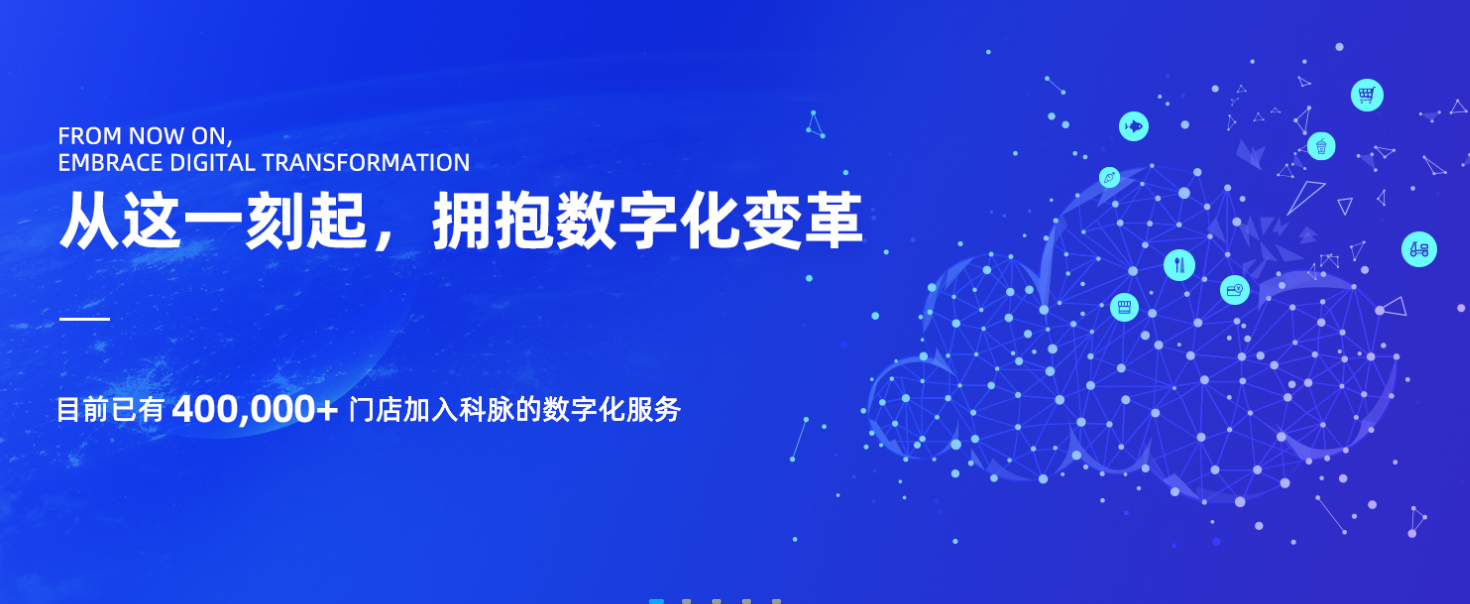 FROM NOW ON,
EMBRACE DIGITAL TRANSFORMATION

从这一刻起，拥抱数字化变革

目前已有 400,000+ 门店加入科脉的数字化服务